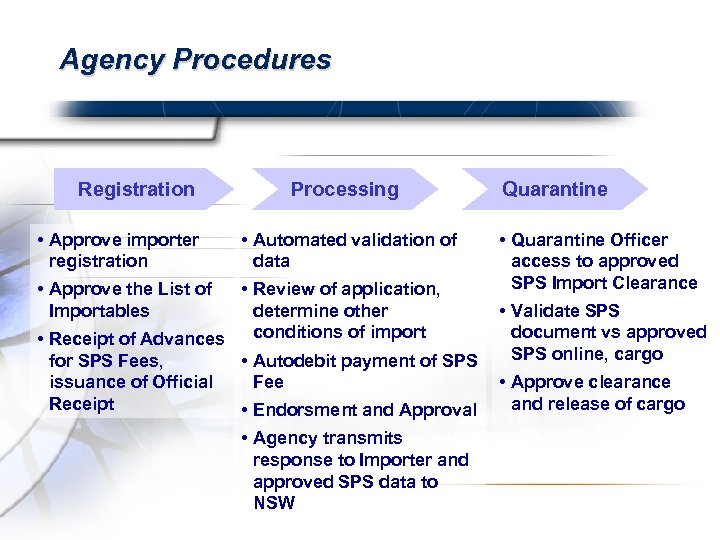 Agency Procedures

Registration

• Approve importer registration
• Approve the List of Importables
• Receipt of Advances for SPS Fees, issuance of Official Receipt

Processing

• Automated validation of data
• Review of application, determine other conditions of import
• Autodebit payment of SPS Fee
• Endorsment and Approval
• Agency transmits response to Importer and approved SPS data to NSW

Quarantine

• Quarantine Officer access to approved SPS Import Clearance
• Validate SPS document vs approved SPS online, cargo
• Approve clearance and release of cargo